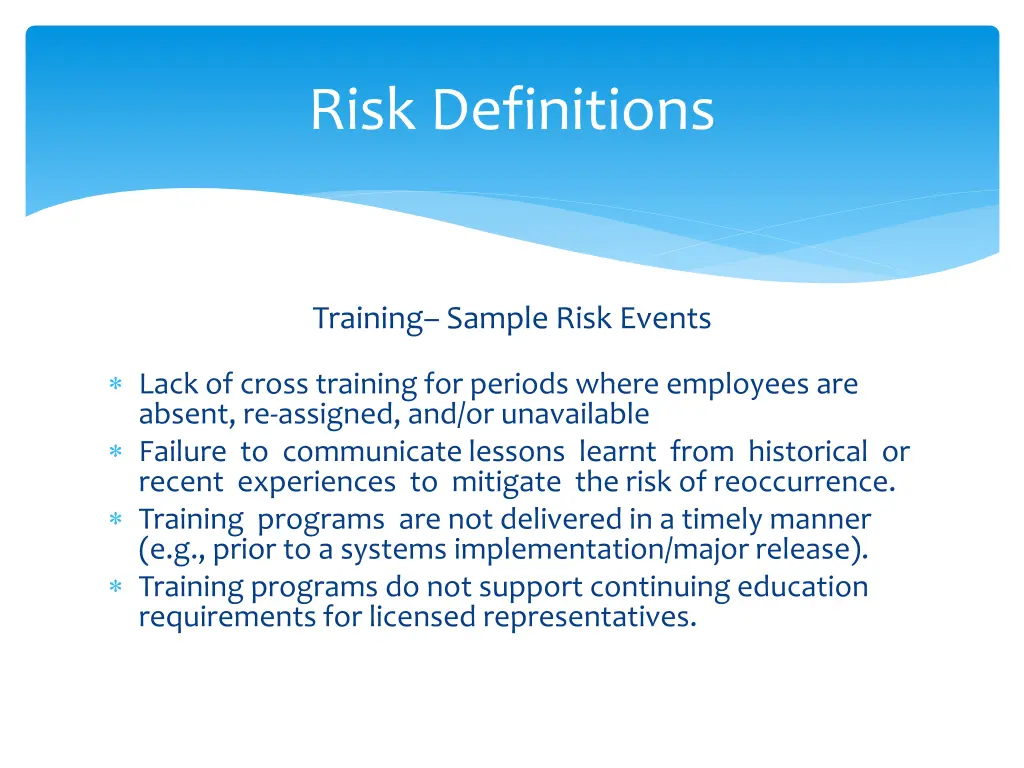 Risk Definitions

Training– Sample Risk Events

* Lack of cross training for periods where employees are absent, re-assigned, and/or unavailable
* Failure to communicate lessons learnt from historical or recent experiences to mitigate the risk of reoccurrence.
* Training programs are not delivered in a timely manner (e.g., prior to a systems implementation/major release).
* Training programs do not support continuing education requirements for licensed representatives.